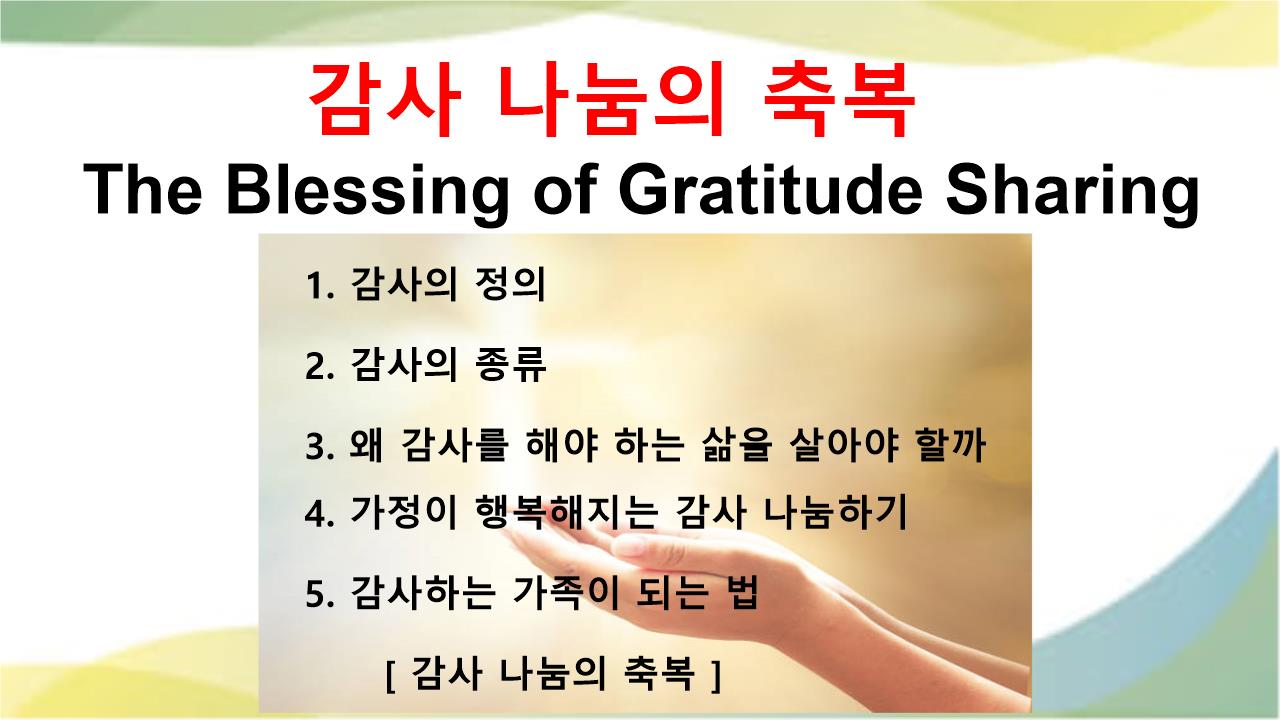 감사 나눔의 축복
The Blessing of Gratitude Sharing

1. 감사의 정의

2. 감사의 종류

3. 왜 감사를 해야 하는 삶을 살아야 할까

4. 가정이 행복해지는 감사 나눔하기

5. 감사하는 가족이 되는 법

[ 감사 나눔의 축복 ]